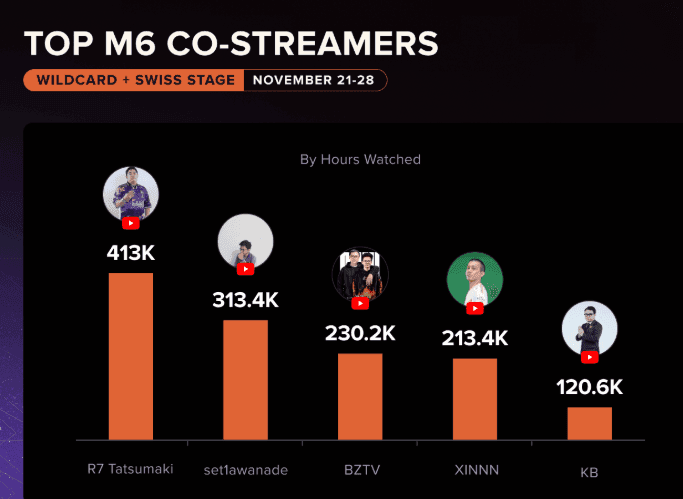 TOP M6 CO-STREAMERS

WILDCARD + SWISS STAGE NOVEMBER 21-28

By Hours Watched

413K

313.4K

230.2K

213.4K

120.6K

R7 Tatsumaki

set1awanade

BZTV

XINNN

KB